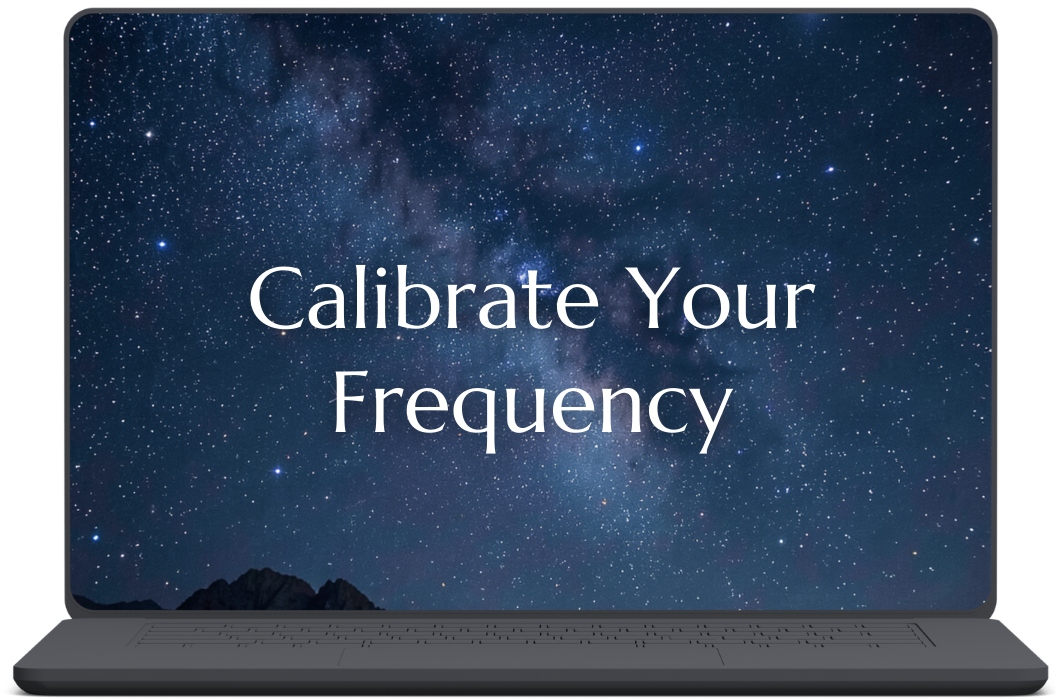 Calibrate Your Frequency